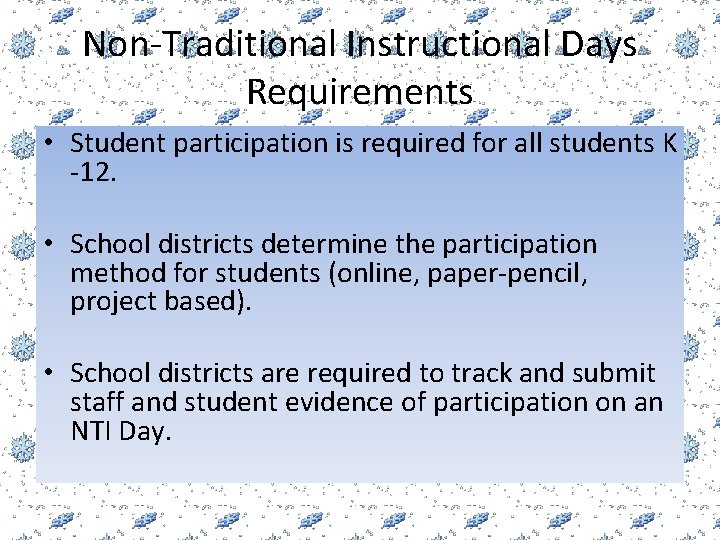 Non-Traditional Instructional Days Requirements

• Student participation is required for all students K -12.

• School districts determine the participation method for students (online, paper-pencil, project based).

• School districts are required to track and submit staff and student evidence of participation on an NTI Day.